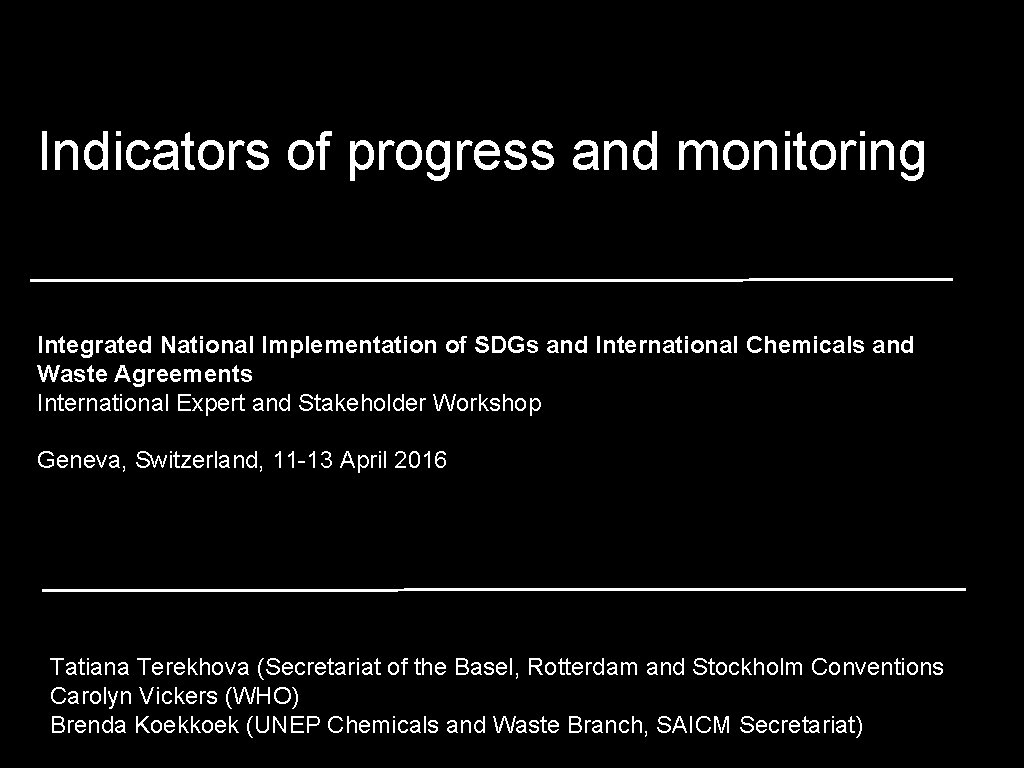 Indicators of progress and monitoring

Integrated National Implementation of SDGs and International Chemicals and Waste Agreements
International Expert and Stakeholder Workshop

Geneva, Switzerland, 11-13 April 2016

Tatiana Terekhova (Secretariat of the Basel, Rotterdam and Stockholm Conventions
Carolyn Vickers (WHO)
Brenda Koekkoek (UNEP Chemicals and Waste Branch, SAICM Secretariat)